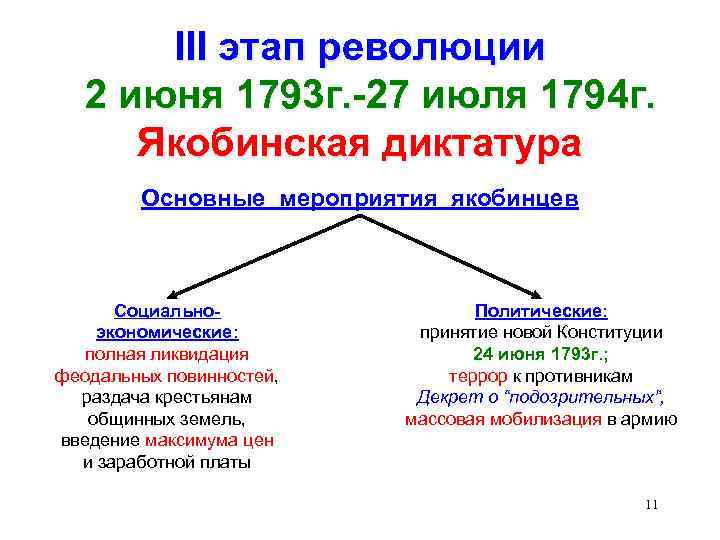 III этап революции
2 июня 1793г.-27 июля 1794г.
Якобинская диктатура

Основные мероприятия якобинцев

Социально-экономические:
полная ликвидация феодальных повинностей, раздача крестьянам общинных земель, введение максимума цен и заработной платы

Политические:
принятие новой Конституции 24 июня 1793г.;
террор к противникам
Декрет о "подозрительных",
массовая мобилизация в армию

11